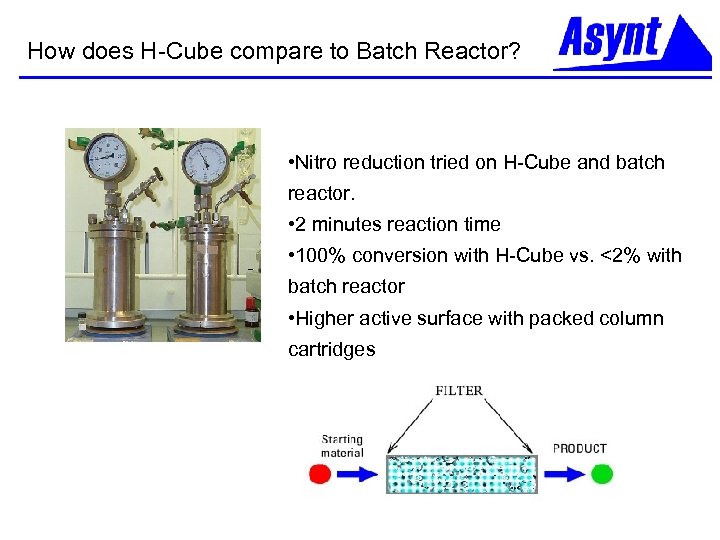 How does H-Cube compare to Batch Reactor?

Asynt

•Nitro reduction tried on H-Cube and batch reactor.
•2 minutes reaction time
•100% conversion with H-Cube vs. <2% with batch reactor
•Higher active surface with packed column cartridges

FILTER

Starting material

PRODUCT